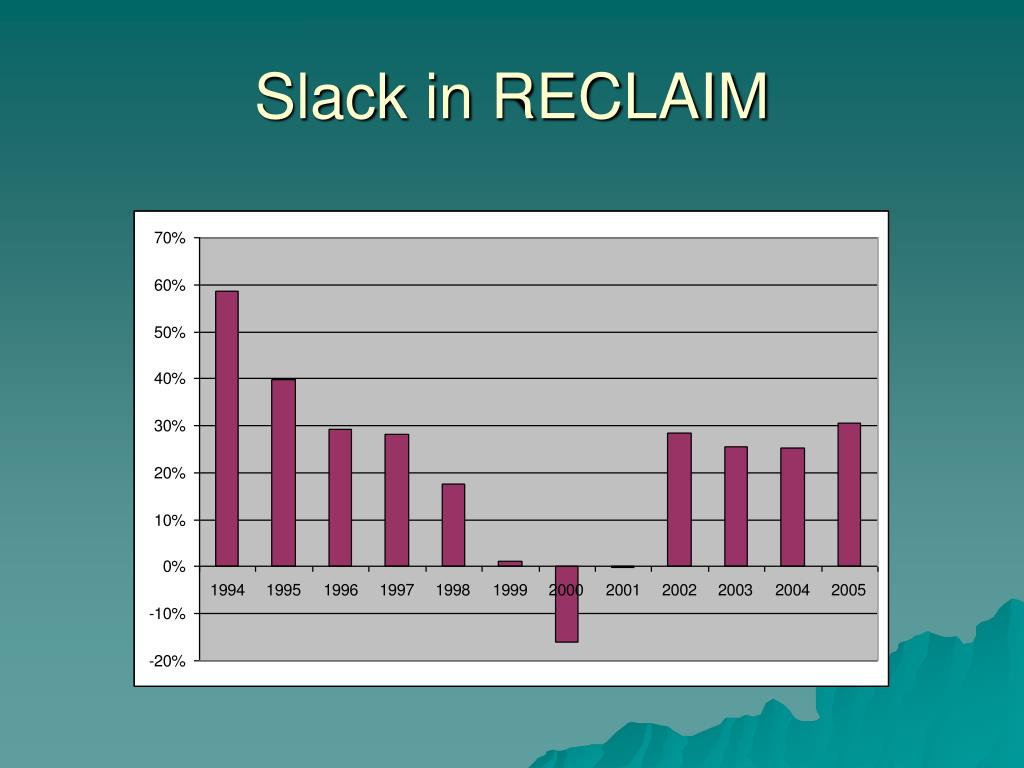 Slack in RECLAIM

70%
60%
50%
40%
30%
20%
10%
0%
-10%
-20%

1994 1995 1996 1997 1998 1999 2000 2001 2002 2003 2004 2005